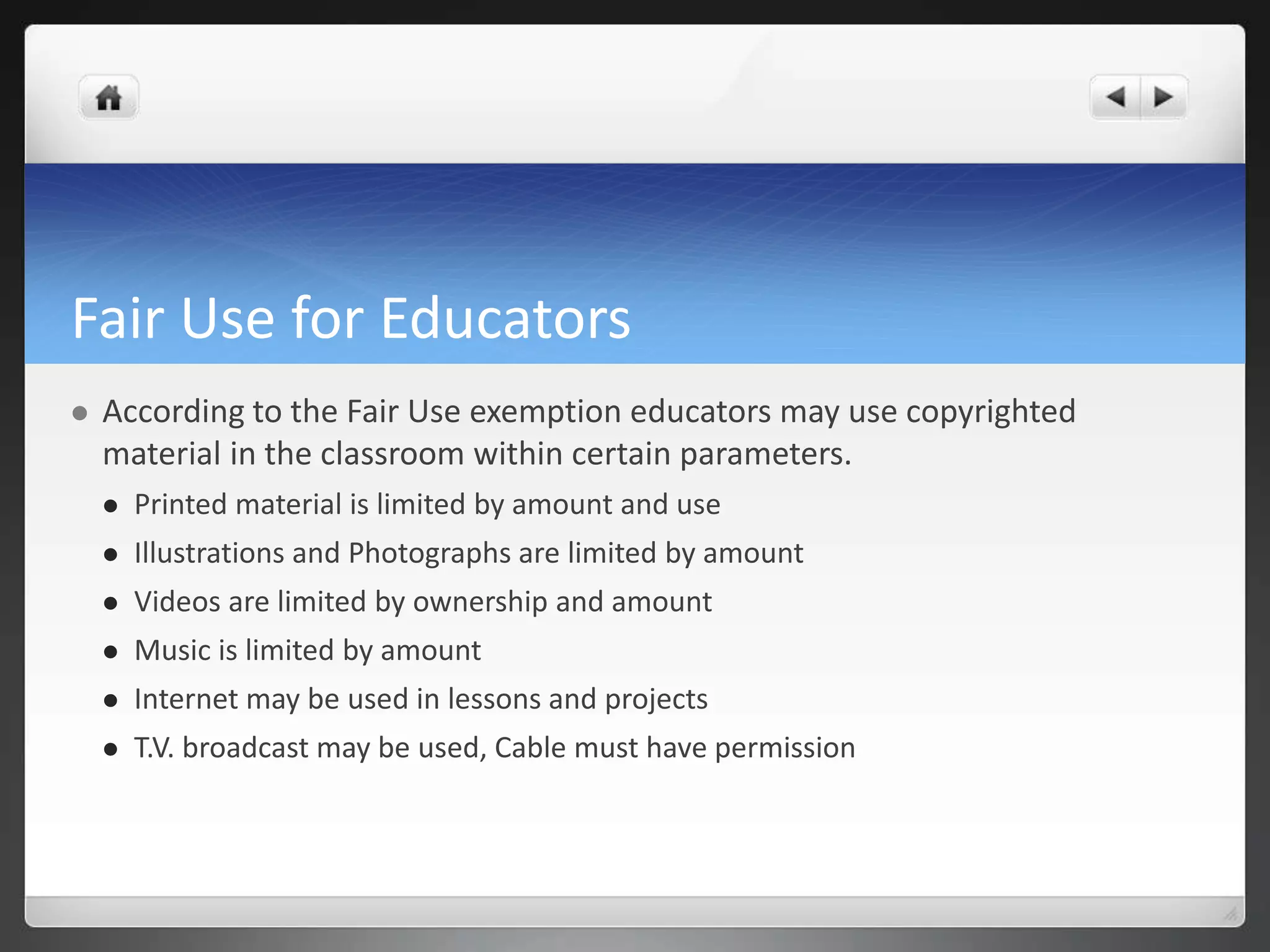 Fair Use for Educators

- According to the Fair Use exemption educators may use copyrighted material in the classroom within certain parameters.
  - Printed material is limited by amount and use
  - Illustrations and Photographs are limited by amount
  - Videos are limited by ownership and amount
  - Music is limited by amount
  - Internet may be used in lessons and projects
  - T.V. broadcast may be used, Cable must have permission